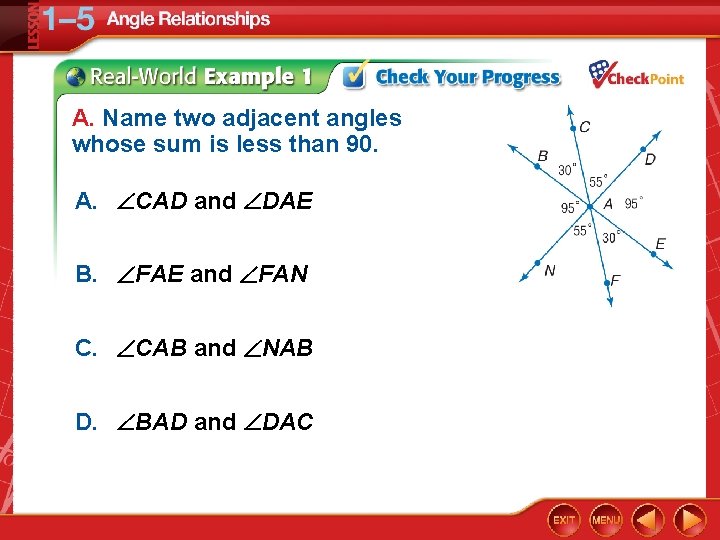 LESSON 1–5 Angle Relationships

Real-World Example 1 Check Your Progress CheckPoint

A. Name two adjacent angles whose sum is less than 90.

A. $\angle CAD$ and $\angle DAE$

B. $\angle FAE$ and $\angle FAN$

C. $\angle CAB$ and $\angle NAB$

D. $\angle BAD$ and $\angle DAC$

C
B
D
30°
55°
95°
A
95°
55°
30°
E
N
F

EXIT MENU